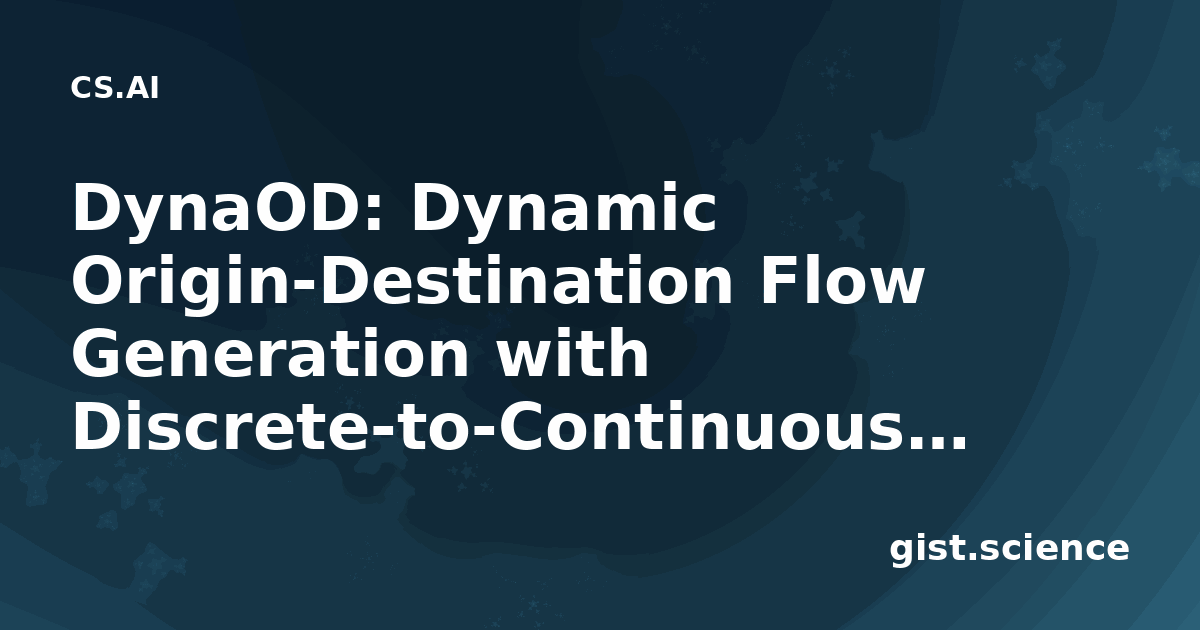 CS.AI

DynaOD: Dynamic Origin-Destination Flow Generation with Discrete-to-Continuous…

gist.science